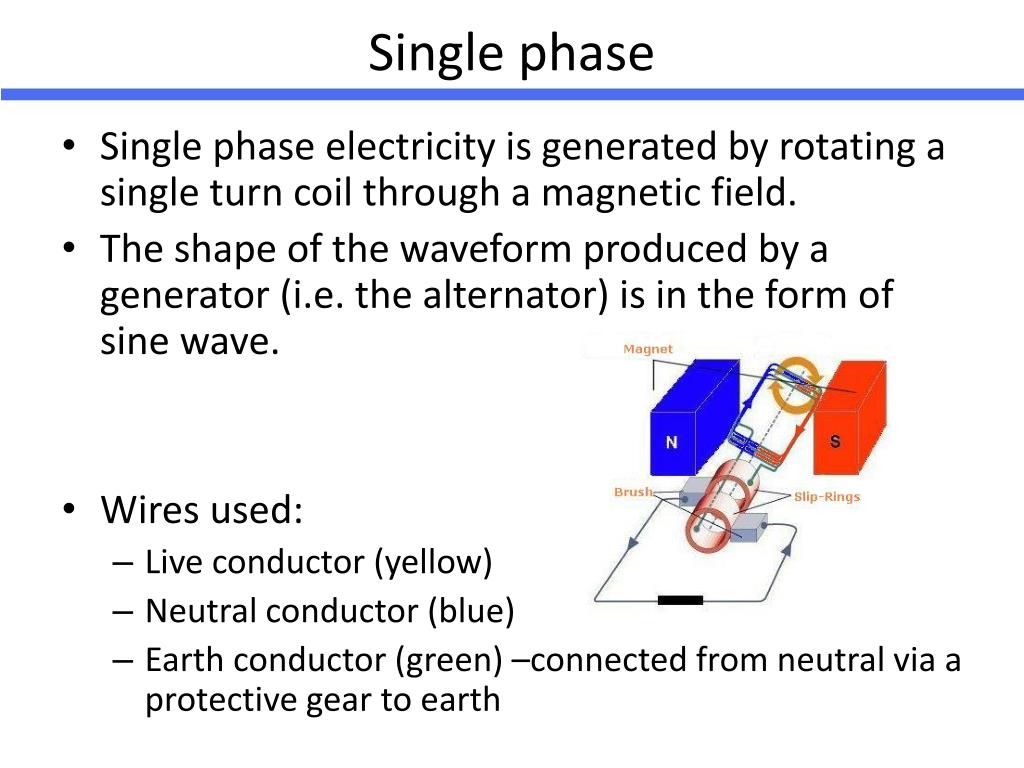 Single phase

• Single phase electricity is generated by rotating a single turn coil through a magnetic field.
• The shape of the waveform produced by a generator (i.e. the alternator) is in the form of sine wave.

Magnet
N
S
Brush
Slip-Rings

• Wires used:
– Live conductor (yellow)
– Neutral conductor (blue)
– Earth conductor (green) –connected from neutral via a protective gear to earth